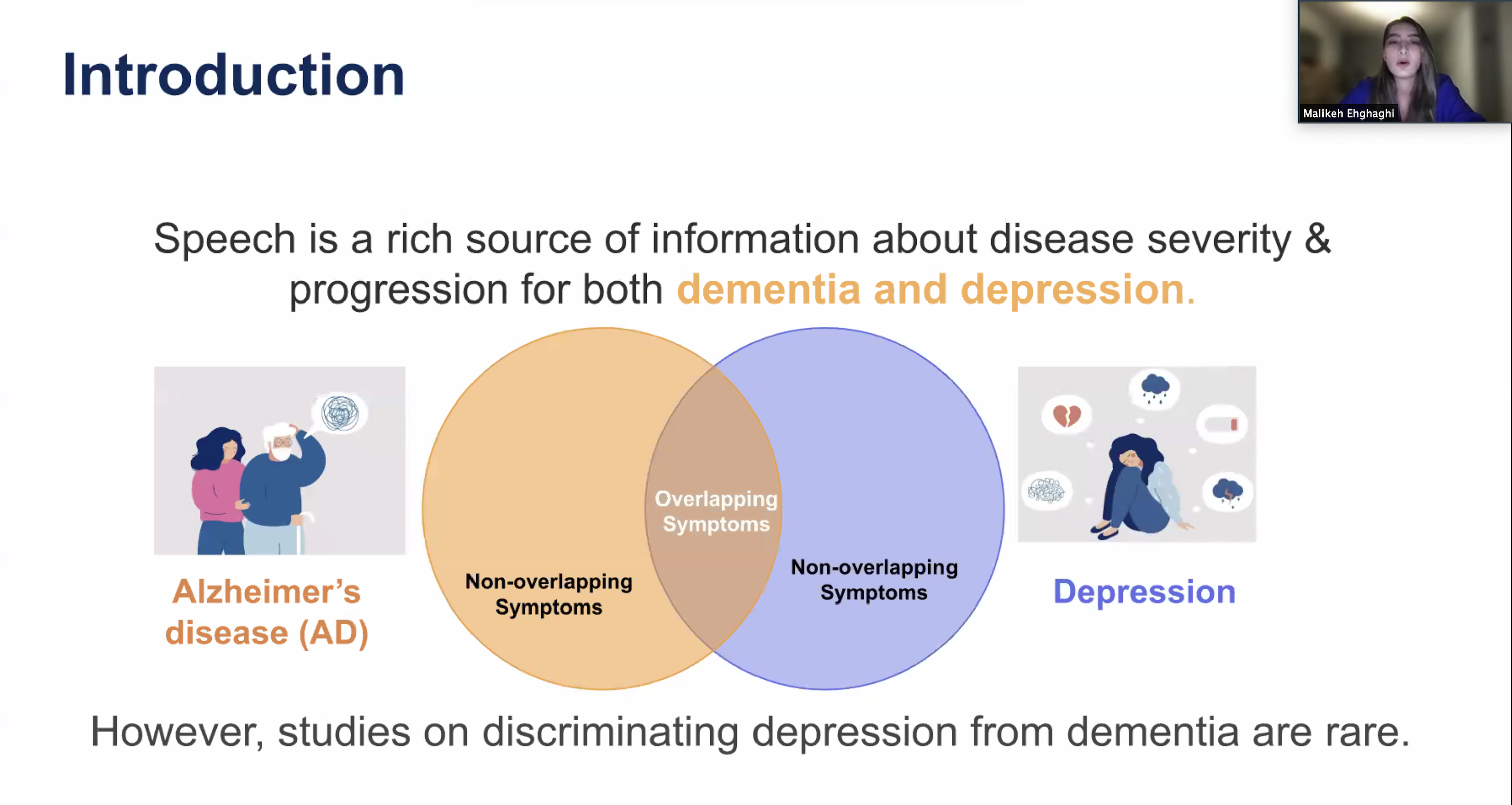 Introduction

Malikeh Ehghaghi

Speech is a rich source of information about disease severity & progression for both dementia and depression.

Alzheimer's disease (AD)

Non-overlapping Symptoms

Overlapping Symptoms

Non-overlapping Symptoms

Depression

However, studies on discriminating depression from dementia are rare.